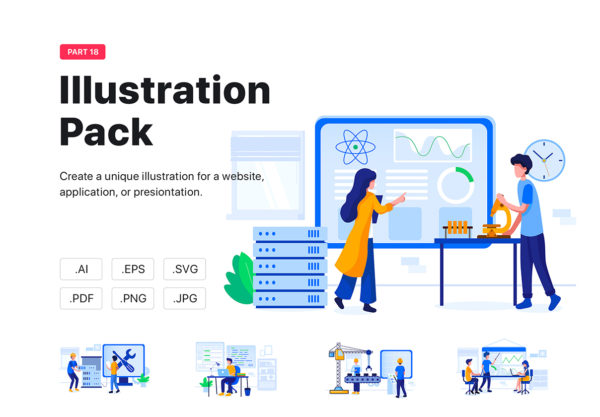 PART 18

Illustration Pack

Create a unique illustration for a website, application, or presiontation.

.AI .EPS .SVG
.PDF .PNG .JPG